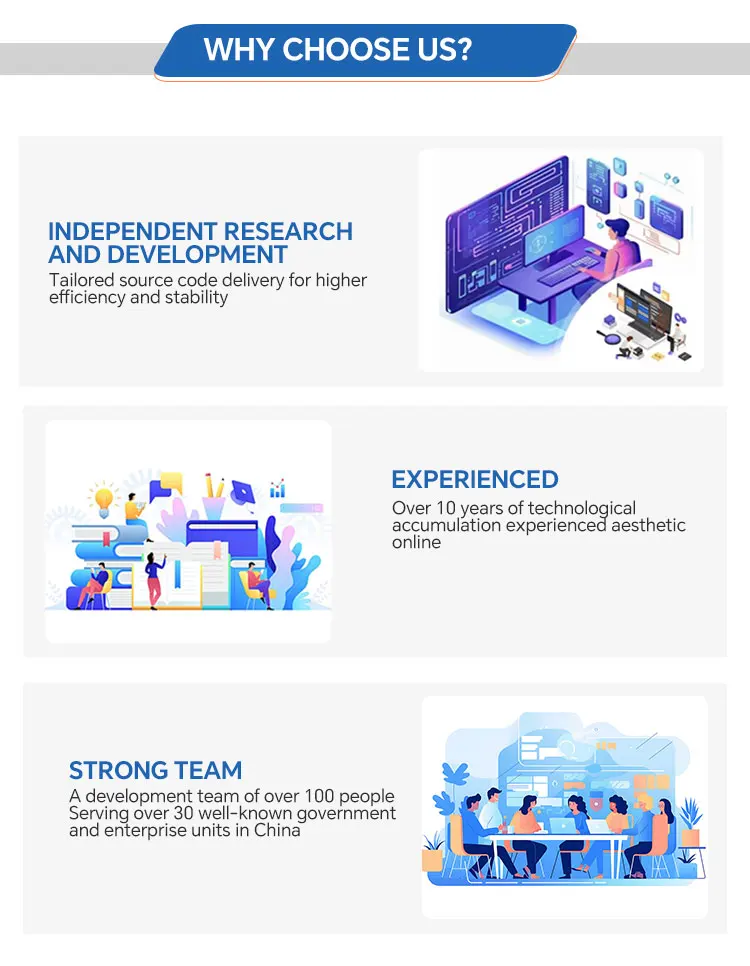 WHY CHOOSE US?

INDEPENDENT RESEARCH AND DEVELOPMENT
Tailored source code delivery for higher efficiency and stability

EXPERIENCED
Over 10 years of technological accumulation experienced aesthetic online

STRONG TEAM
A development team of over 100 people
Serving over 30 well-known government and enterprise units in China